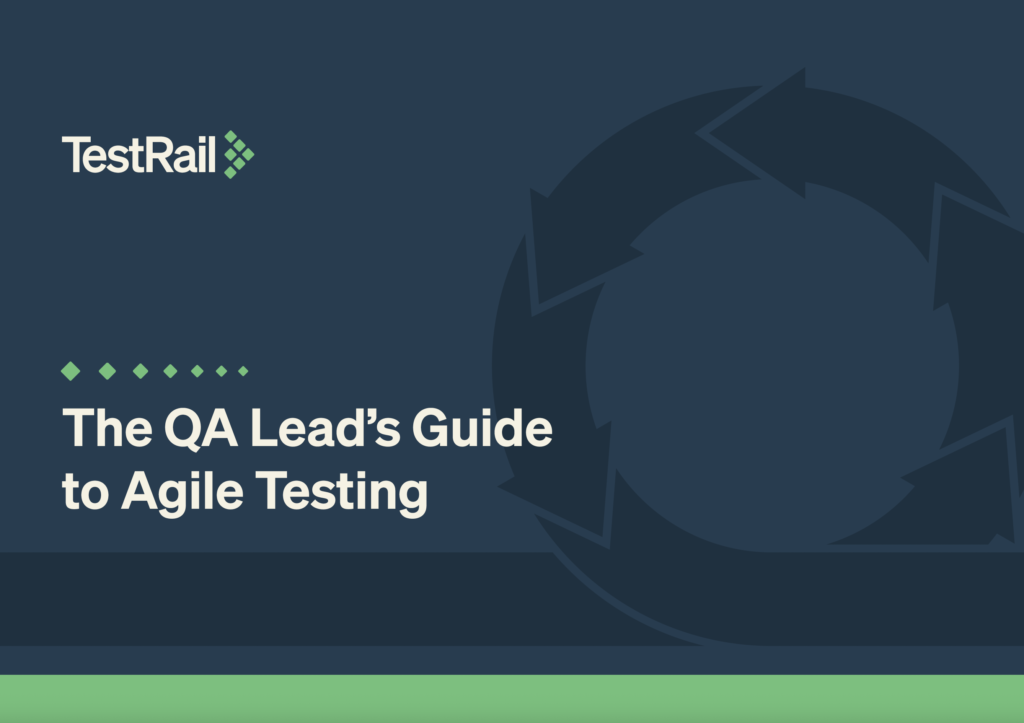 TestRail

The QA Lead's Guide to Agile Testing